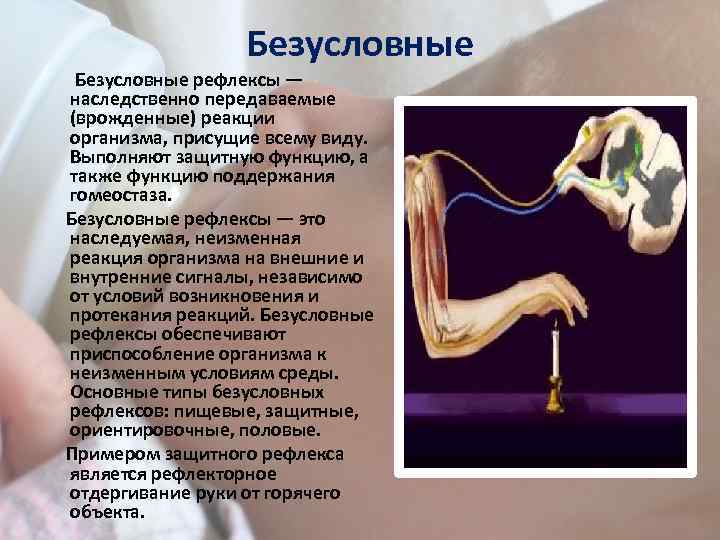 Безусловные

Безусловные рефлексы — наследственно передаваемые (врожденные) реакции организма, присущие всему виду. Выполняют защитную функцию, а также функцию поддержания гомеостаза.

Безусловные рефлексы — это наследуемая, неизменная реакция организма на внешние и внутренние сигналы, независимо от условий возникновения и протекания реакций. Безусловные рефлексы обеспечивают приспособление организма к неизменным условиям среды. Основные типы безусловных рефлексов: пищевые, защитные, ориентировочные, половые.

Примером защитного рефлекса является рефлекторное отдергивание руки от горячего объекта.